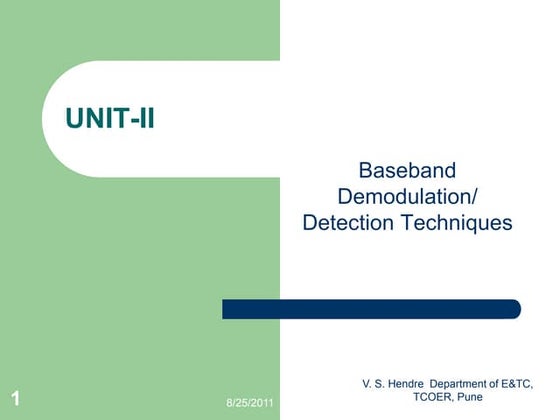 UNIT-II

Baseband Demodulation/ Detection Techniques

1

8/25/2011

V. S. Hendre Department of E&TC, TCOER, Pune